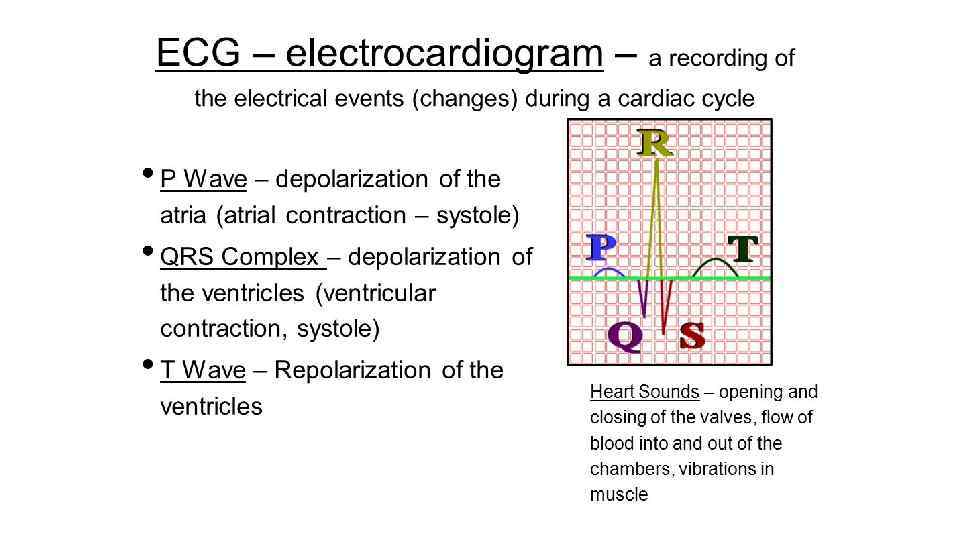 ECG – electrocardiogram – a recording of the electrical events (changes) during a cardiac cycle

• P Wave – depolarization of the atria (atrial contraction – systole)

• QRS Complex – depolarization of the ventricles (ventricular contraction, systole)

• T Wave – Repolarization of the ventricles

R

P

T

Q

S

Heart Sounds – opening and closing of the valves, flow of blood into and out of the chambers, vibrations in muscle